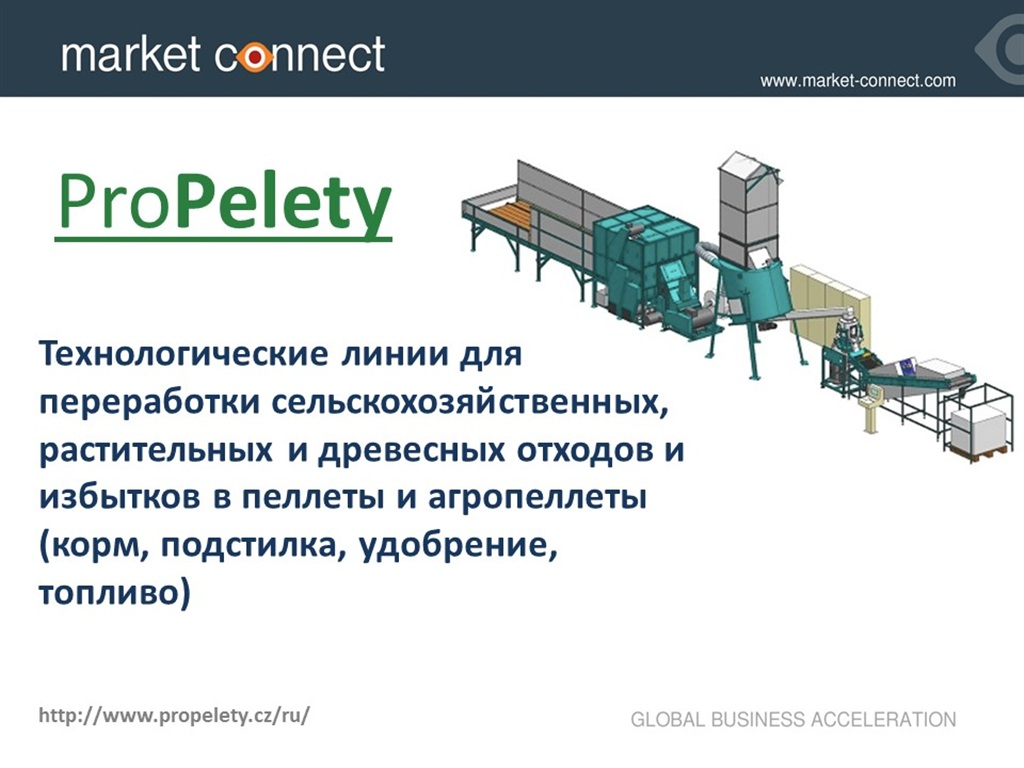 market connect

www.market-connect.com

ProPelety

Технологические линии для переработки сельскохозяйственных, растительных и древесных отходов и избытков в пеллеты и агропеллеты (корм, подстилка, удобрение, топливо)

http://www.propelety.cz/ru/

GLOBAL BUSINESS ACCELERATION